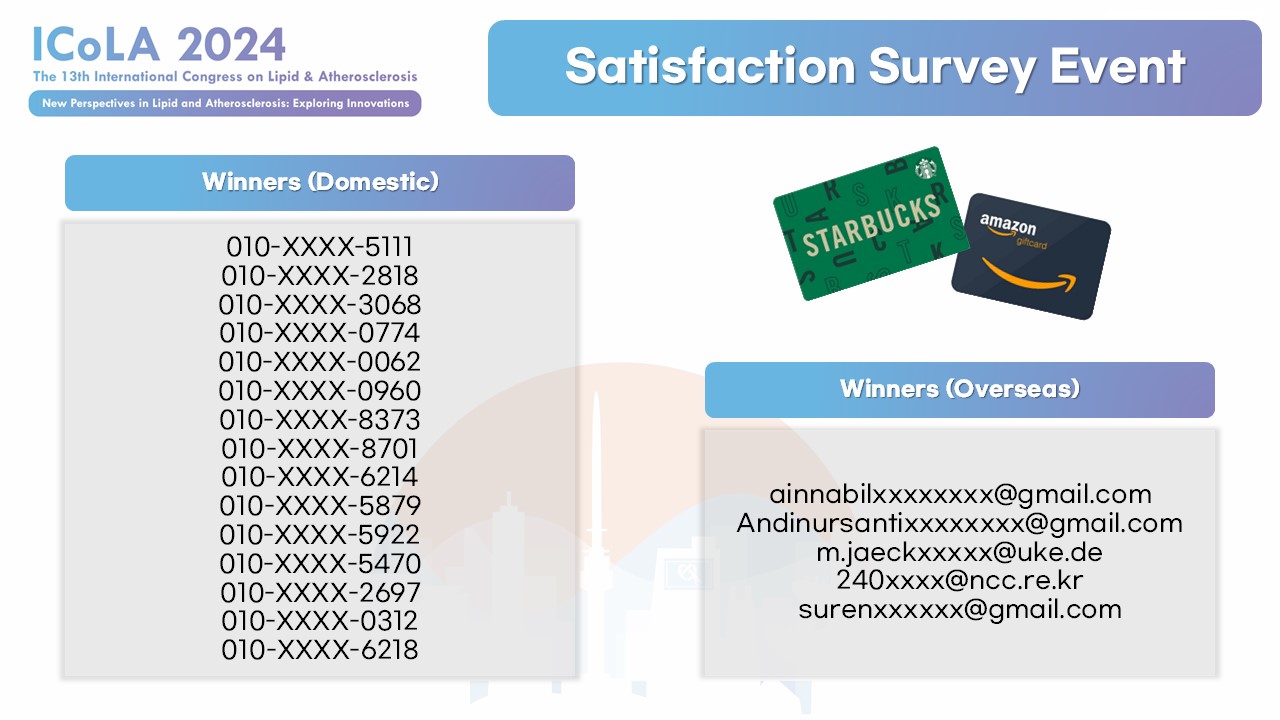 ICoLA 2024
The 13th International Congress on Lipid & Atherosclerosis
New Perspectives in Lipid and Atherosclerosis: Exploring Innovations

Satisfaction Survey Event

Winners (Domestic)

010-XXXX-5111
010-XXXX-2818
010-XXXX-3068
010-XXXX-0774
010-XXXX-0062
010-XXXX-0960
010-XXXX-8373
010-XXXX-8701
010-XXXX-6214
010-XXXX-5879
010-XXXX-5922
010-XXXX-5470
010-XXXX-2697
010-XXXX-0312
010-XXXX-6218

STARBUCKS
amazon giftcard

Winners (Overseas)

ainnabilxxxxxxxx@gmail.com
Andinursantixxxxxxxx@gmail.com
m.jaeckxxxxx@uke.de
240xxxx@ncc.re.kr
surenxxxxxx@gmail.com